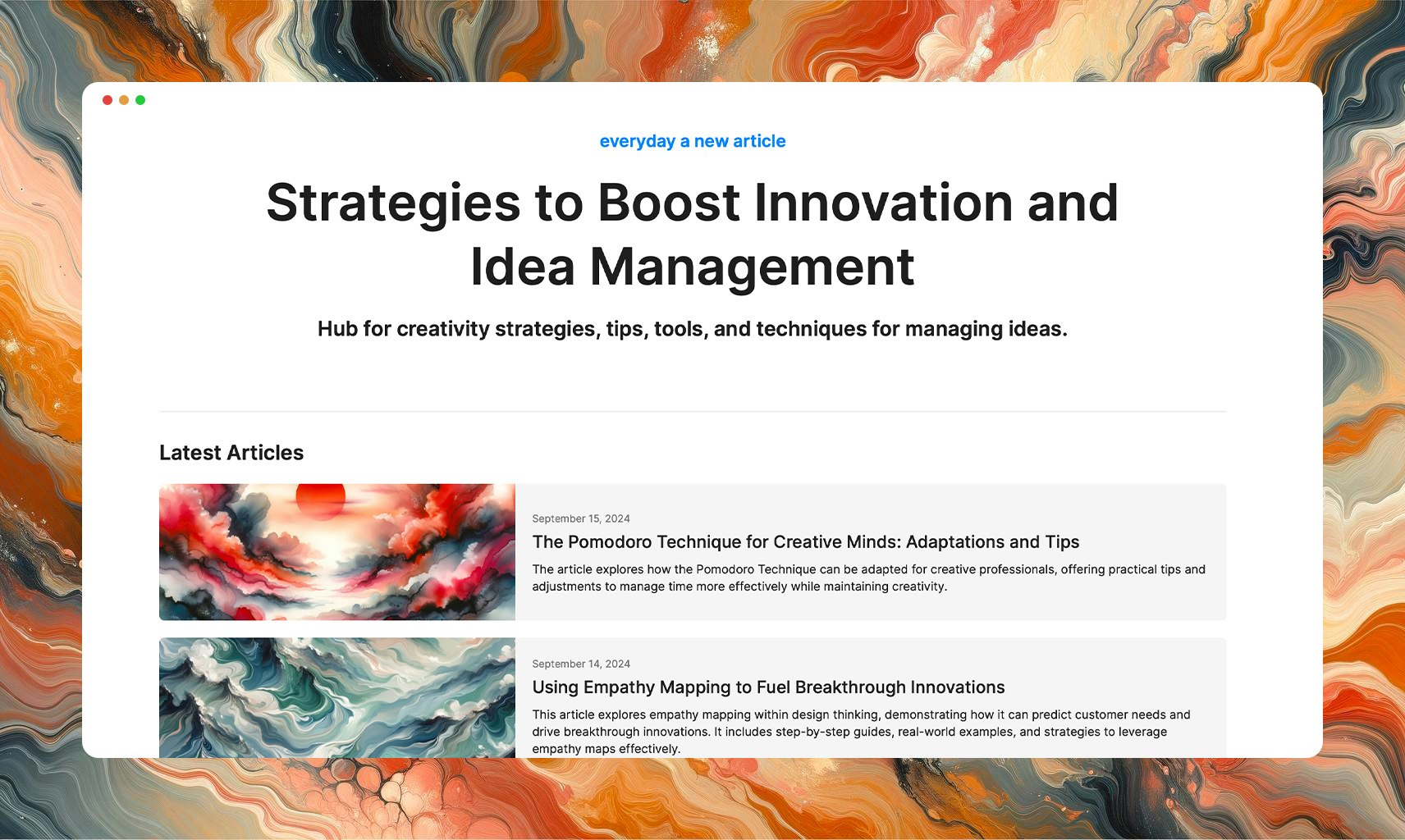 everyday a new article

Strategies to Boost Innovation and Idea Management

Hub for creativity strategies, tips, tools, and techniques for managing ideas.

Latest Articles

September 15, 2024

The Pomodoro Technique for Creative Minds: Adaptations and Tips

The article explores how the Pomodoro Technique can be adapted for creative professionals, offering practical tips and adjustments to manage time more effectively while maintaining creativity.

September 14, 2024

Using Empathy Mapping to Fuel Breakthrough Innovations

This article explores empathy mapping within design thinking, demonstrating how it can predict customer needs and drive breakthrough innovations. It includes step-by-step guides, real-world examples, and strategies to leverage empathy maps effectively.